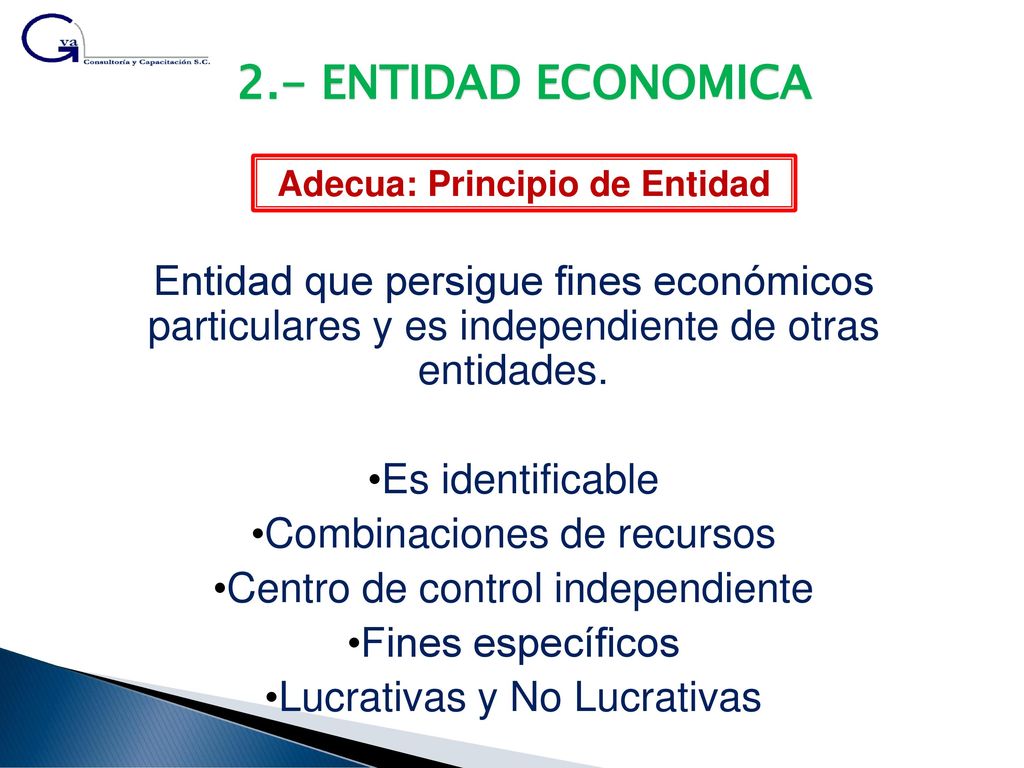 Gva
Consultoría y Capacitación S.C.

2.- ENTIDAD ECONOMICA

Adecua: Principio de Entidad

Entidad que persigue fines económicos particulares y es independiente de otras entidades.

•Es identificable
•Combinaciones de recursos
•Centro de control independiente
•Fines específicos
•Lucrativas y No Lucrativas